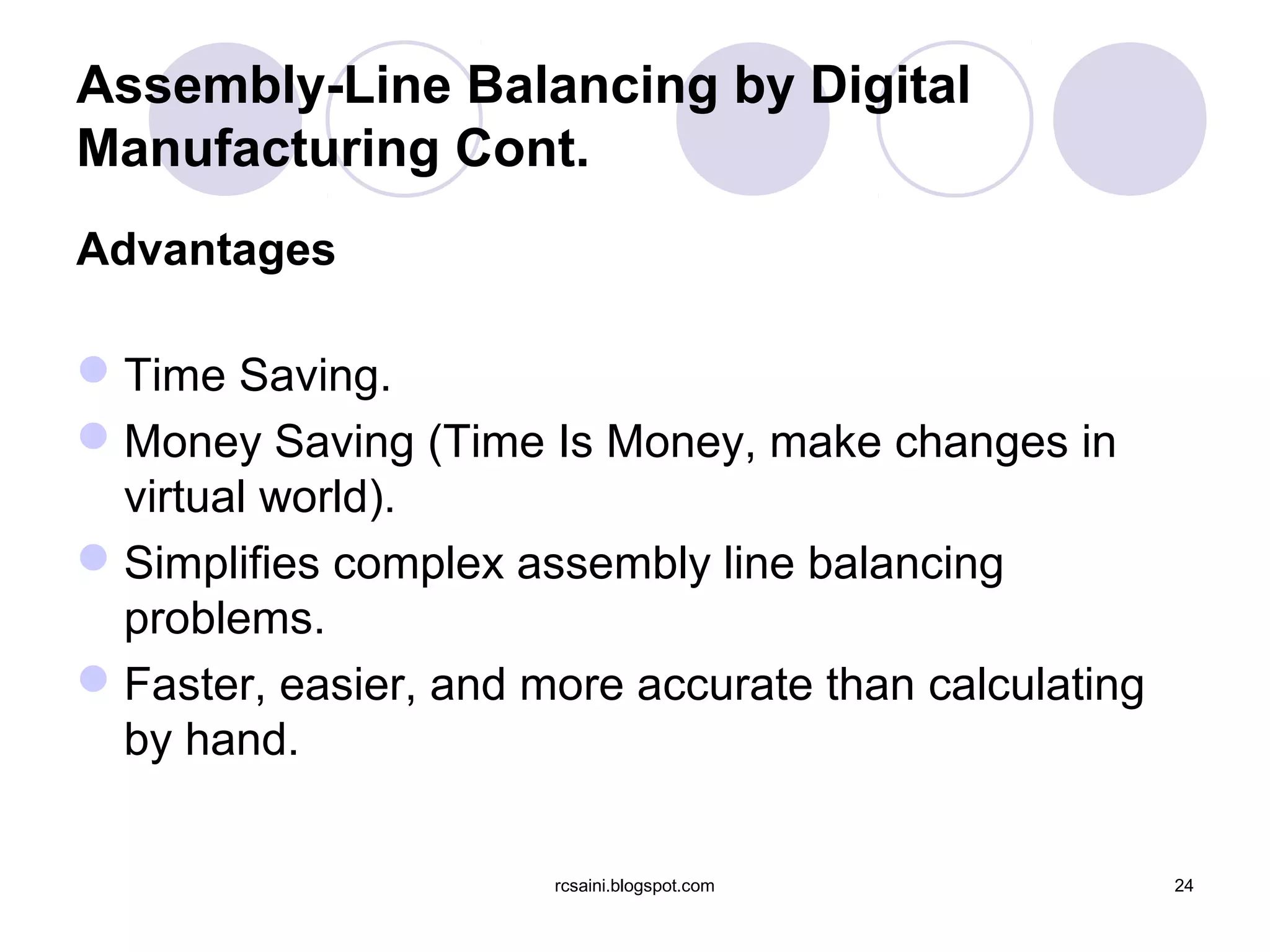 Assembly-Line Balancing by Digital Manufacturing Cont.

Advantages

- Time Saving.
- Money Saving (Time Is Money, make changes in virtual world).
- Simplifies complex assembly line balancing problems.
- Faster, easier, and more accurate than calculating by hand.

rcsaini.blogspot.com

24